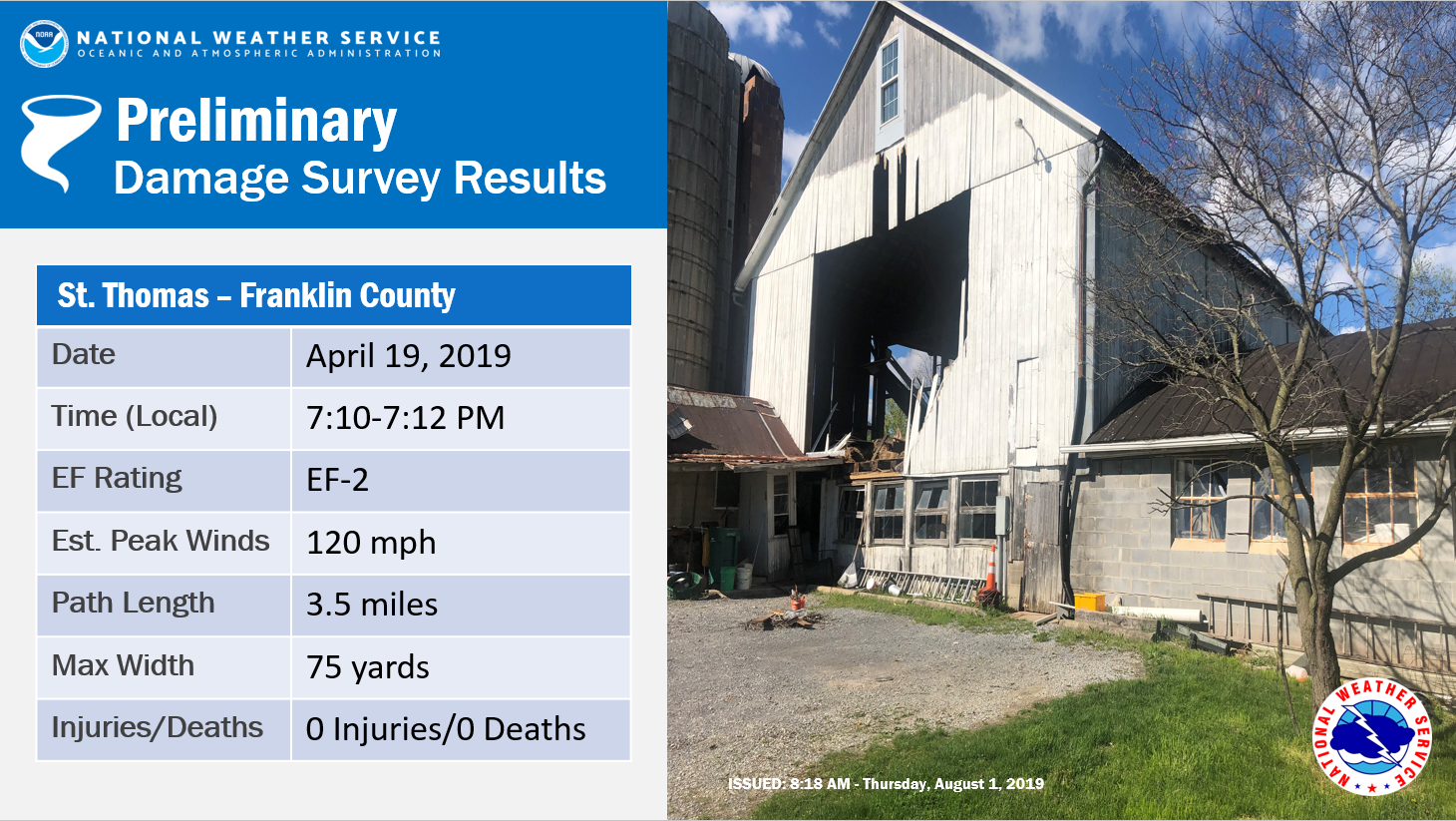 NOAA
NATIONAL WEATHER SERVICE
OCEANIC AND ATMOSPHERIC ADMINISTRATION

Preliminary
Damage Survey Results

| St. Thomas – Franklin County | |
|---|---|
| Date | April 19, 2019 |
| Time (Local) | 7:10-7:12 PM |
| EF Rating | EF-2 |
| Est. Peak Winds | 120 mph |
| Path Length | 3.5 miles |
| Max Width | 75 yards |
| Injuries/Deaths | 0 Injuries/0 Deaths |

ISSUED: 8:18 AM - Thursday, August 1, 2019

NATIONAL WEATHER SERVICE